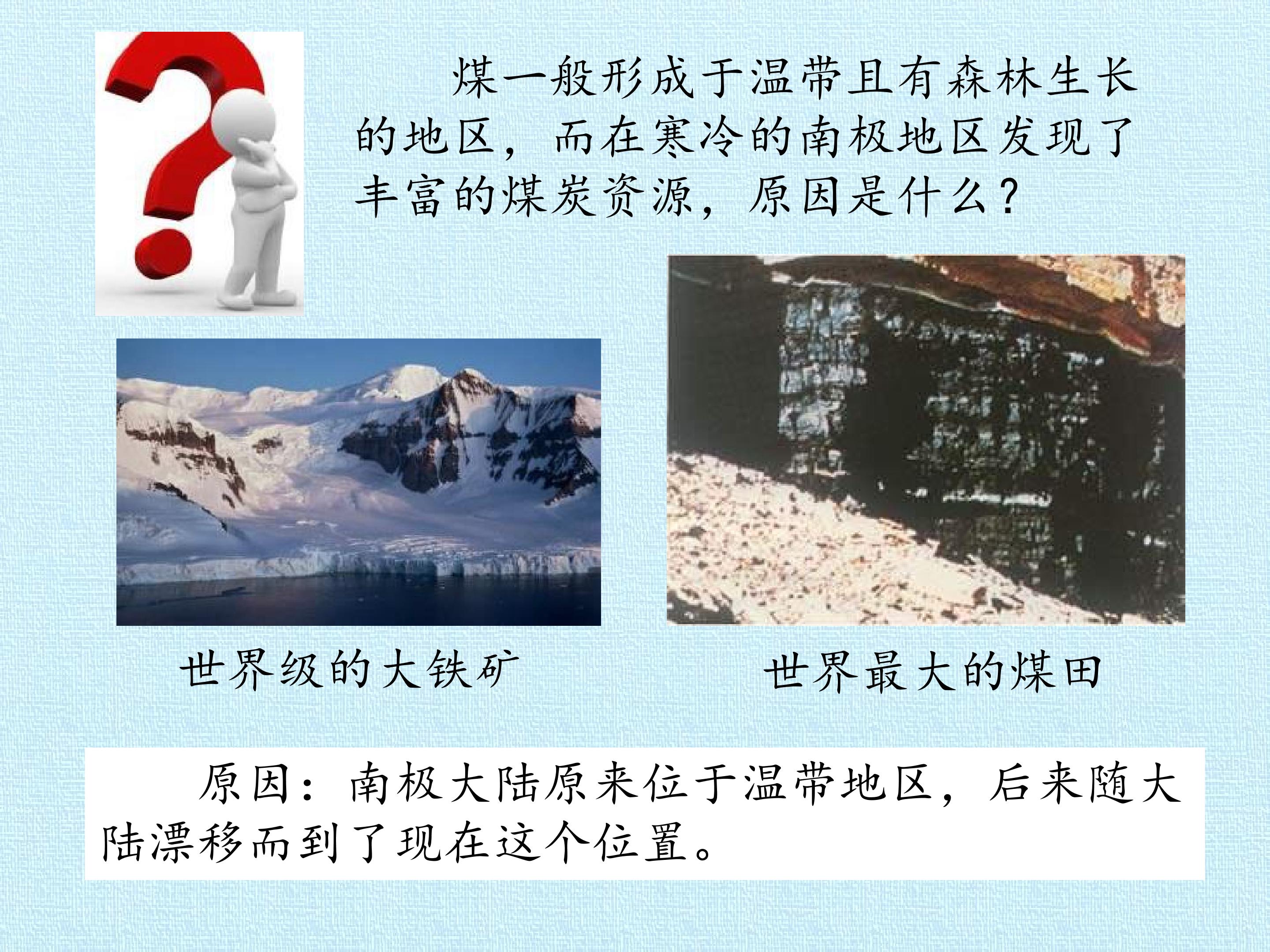 煤一般形成于温带且有森林生长的地区，而在寒冷的南极地区发现了丰富的煤炭资源，原因是什么？

世界级的大铁矿

世界最大的煤田

原因：南极大陆原来位于温带地区，后来随大陆漂移而到了现在这个位置。